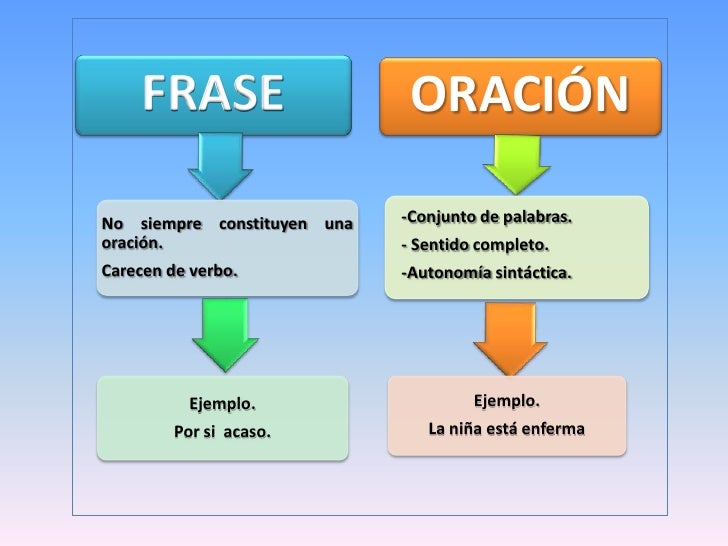 FRASE

No siempre constituyen una oración.

Carecen de verbo.

Ejemplo.
Por si acaso.

ORACIÓN

-Conjunto de palabras.
- Sentido completo.
-Autonomía sintáctica.

Ejemplo.
La niña está enferma